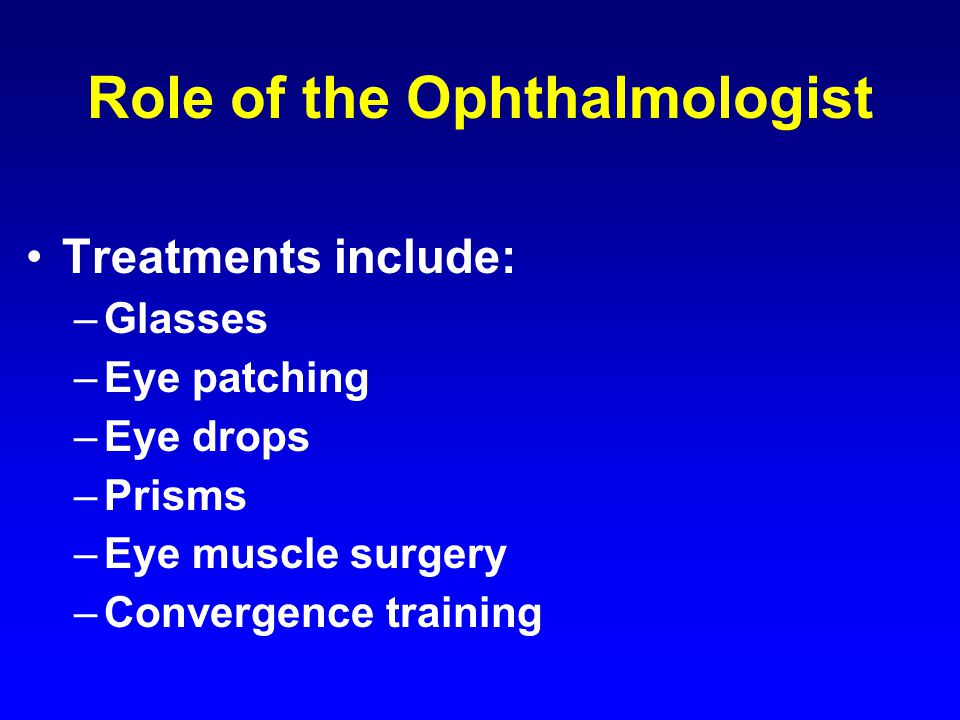 Role of the Ophthalmologist

• Treatments include:
– Glasses
– Eye patching
– Eye drops
– Prisms
– Eye muscle surgery
– Convergence training